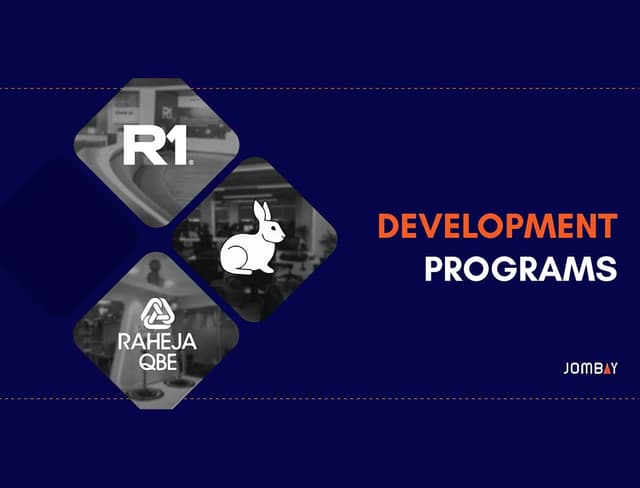 R1

RAHEJA QBE

DEVELOPMENT PROGRAMS

JOMBAY